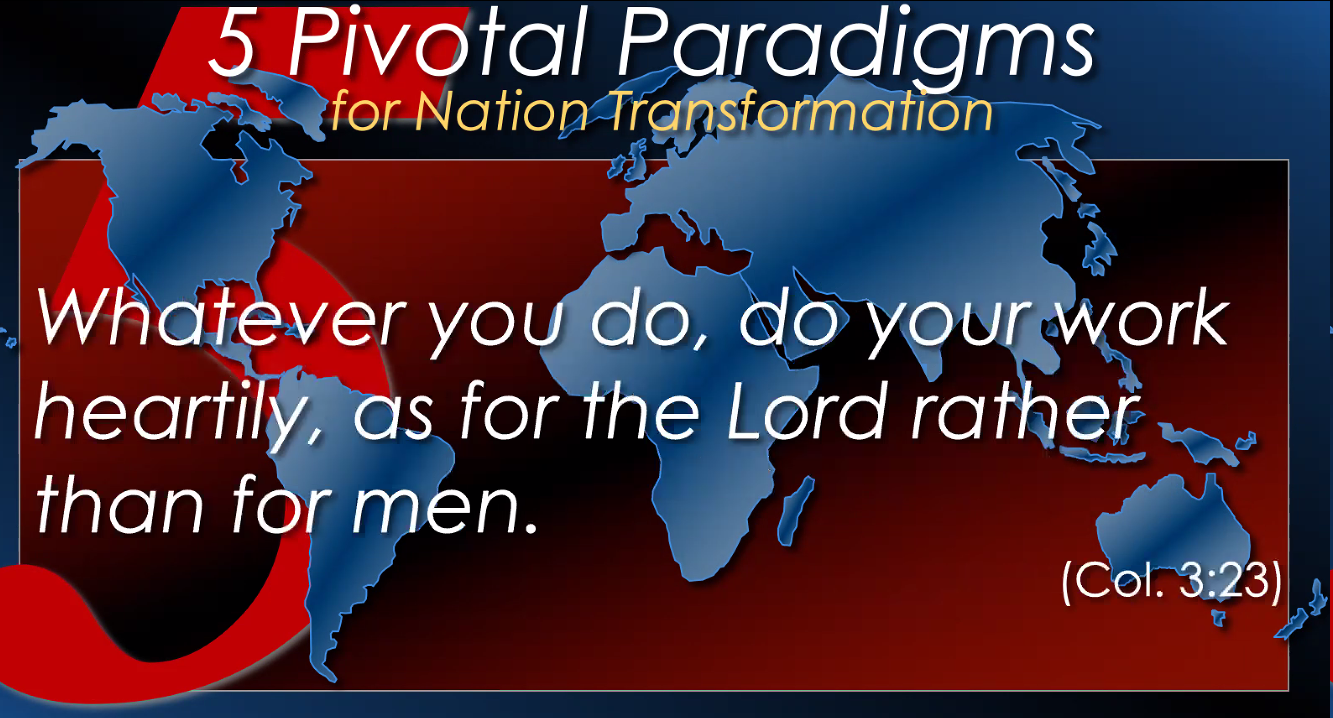 5 Pivotal Paradigms
for Nation Transformation

Whatever you do, do your work heartily, as for the Lord rather than for men.

(Col. 3:23)